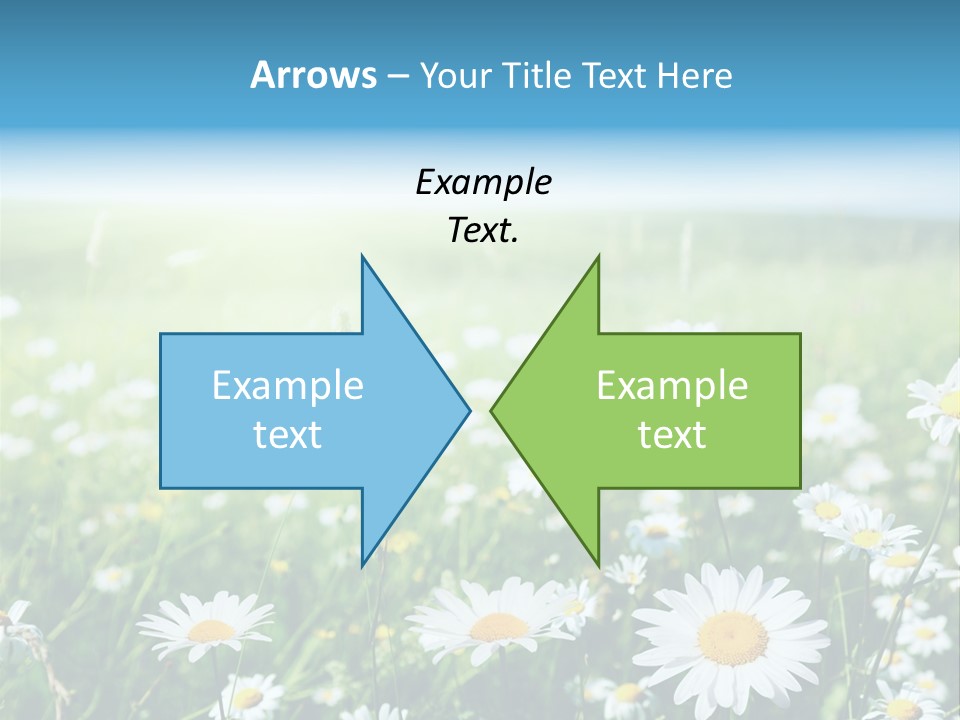 Arrows – Your Title Text Here

Example Text.

Example text

Example text